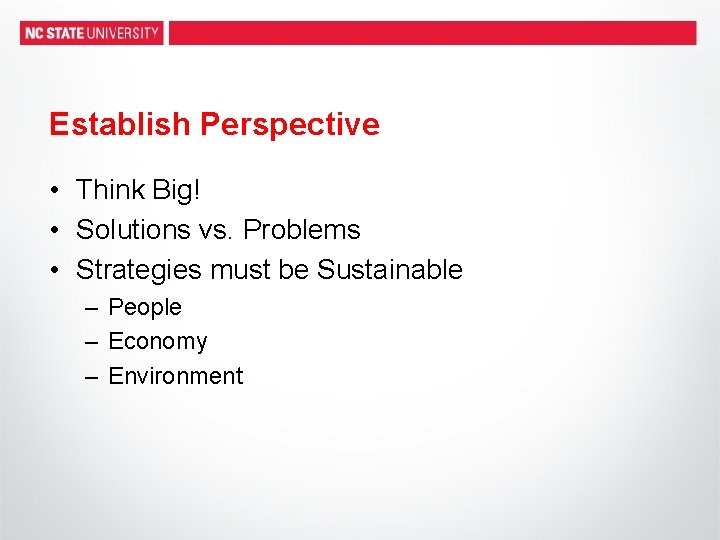 NC STATE UNIVERSITY

Establish Perspective

• Think Big!
• Solutions vs. Problems
• Strategies must be Sustainable
– People
– Economy
– Environment